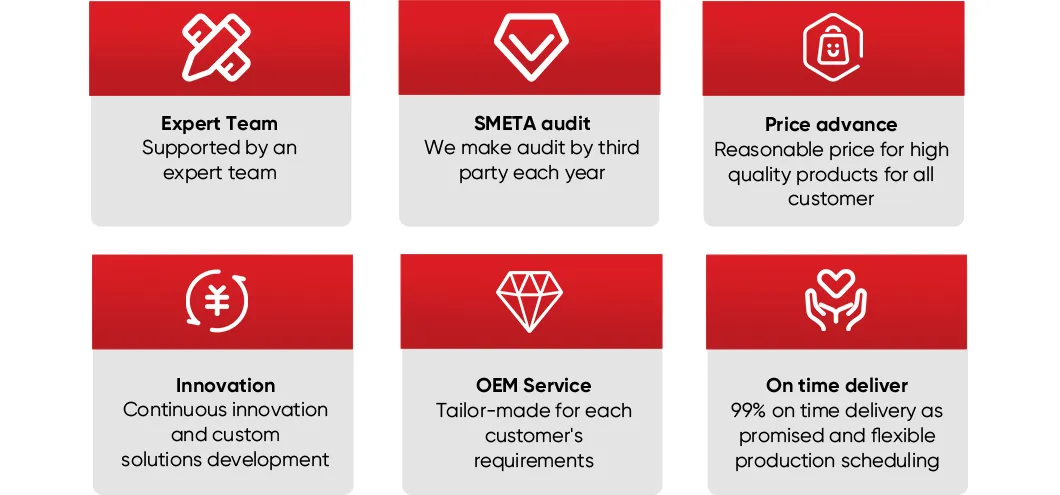 Expert Team
Supported by an expert team

SMETA audit
We make audit by third party each year

Price advance
Reasonable price for high quality products for all customer

Innovation
Continuous innovation and custom solutions development

OEM Service
Tailor-made for each customer's requirements

On time deliver
99% on time delivery as promised and flexible production scheduling